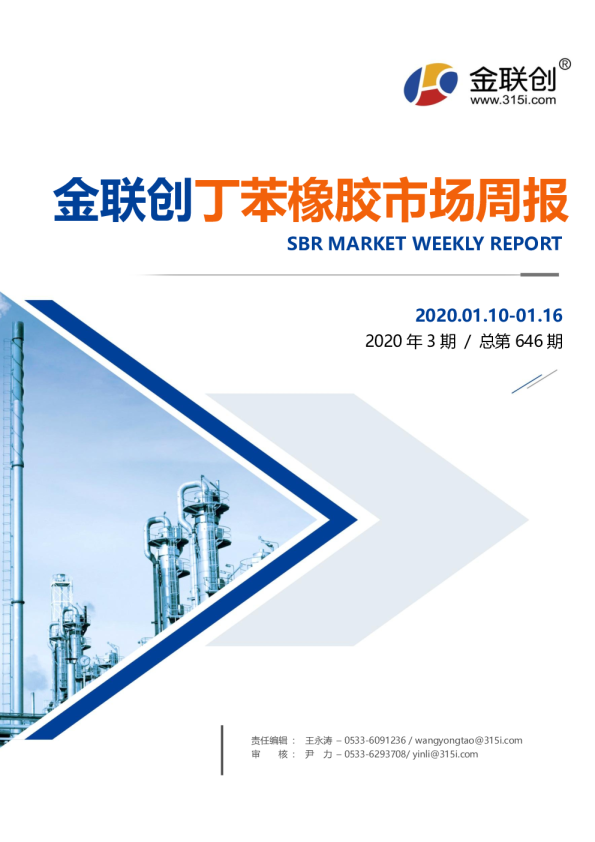 金联创®
www.315i.com

金联创丁苯橡胶市场周报
SBR MARKET WEEKLY REPORT

2020.01.10-01.16
2020 年 3 期 / 总第 646 期

责任编辑： 王永涛 – 0533-6091236 / wangyongtao@315i.com
审 核： 尹 力 – 0533-6293708/ yinli@315i.com